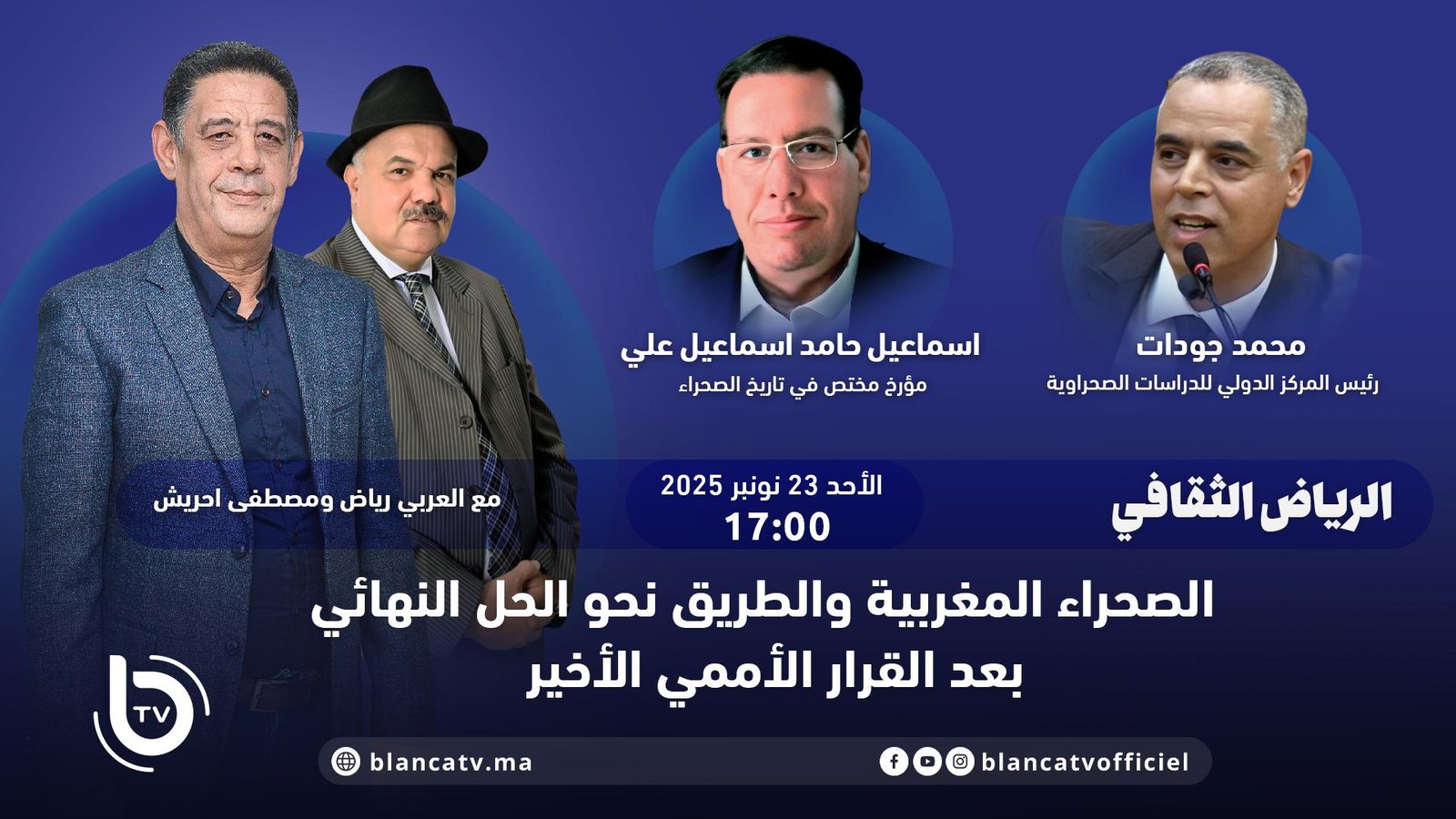 محمد جودات
رئيس المركز الدولي للدراسات الصحراوية

اسماعيل حامد اسماعيل علي
مؤرخ مختص في تاريخ الصحراء

الرياض الثقافي

الأحد 23 نونبر 2025
17:00

مع العربي رياض ومصطفى احريش

الصحراء المغربية والطريق نحو الحل النهائي
بعد القرار الأممي الأخير

TV

blancatvofficiel

blancatv.ma